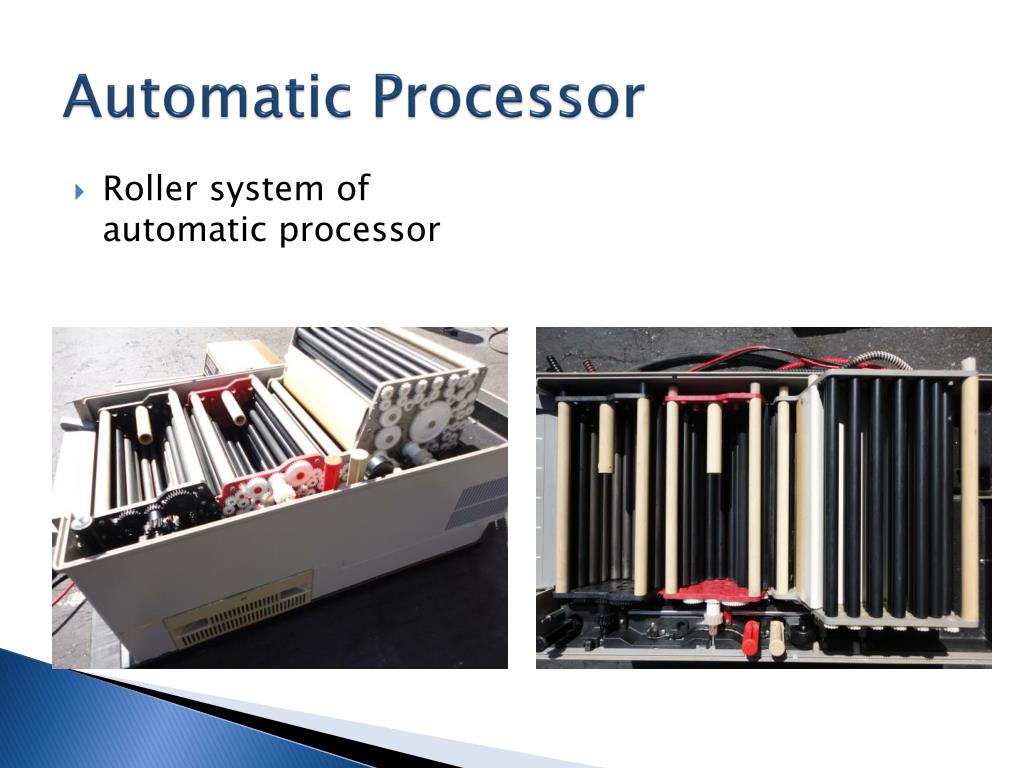 Automatic Processor

Roller system of automatic processor